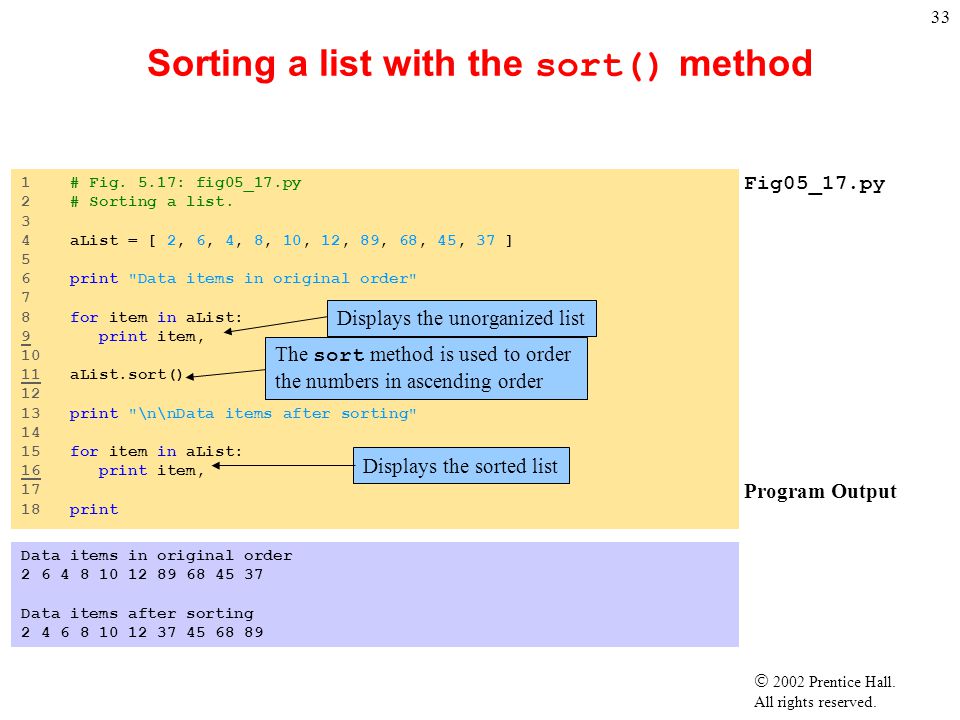 33

Sorting a list with the sort() method

1 # Fig. 5.17: fig05_17.py
2 # Sorting a list.
3
4 aList = [ 2, 6, 4, 8, 10, 12, 89, 68, 45, 37 ]
5
6 print "Data items in original order"
7
8 for item in aList:
9 print item,
10
11 aList.sort()
12
13 print "\n\nData items after sorting"
14
15 for item in aList:
16 print item,
17
18 print

Displays the unorganized list

The sort method is used to order the numbers in ascending order

Displays the sorted list

Fig05_17.py

Program Output

Data items in original order
2 6 4 8 10 12 89 68 45 37

Data items after sorting
2 4 6 8 10 12 37 45 68 89

© 2002 Prentice Hall.
All rights reserved.